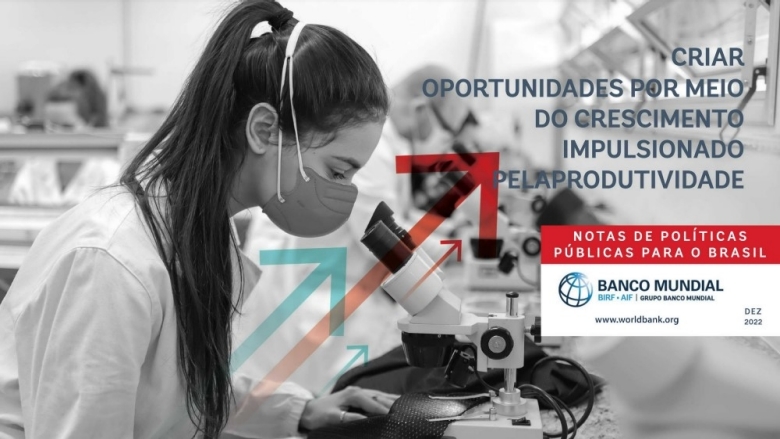 CRIAR
OPORTUNIDADES POR MEIO
DO CRESCIMENTO
IMPULSIONADO
PELAPRODUTIVIDADE

NOTAS DE POLÍTICAS
PÚBLICAS PARA O BRASIL

BANCO MUNDIAL
BIRF • AIF | GRUPO BANCO MUNDIAL

www.worldbank.org

DEZ
2022